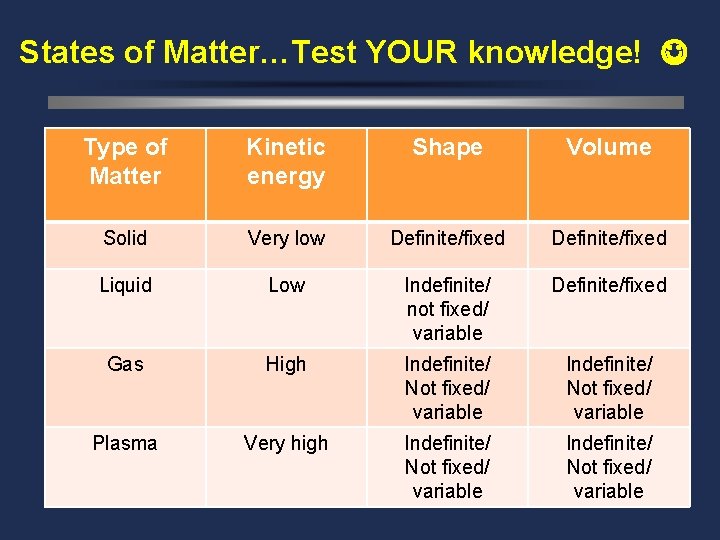 States of Matter…Test YOUR knowledge! ☺

| Type of Matter | Kinetic energy | Shape | Volume |
|---|---|---|---|
| Solid | Very low | Definite/fixed | Definite/fixed |
| Liquid | Low | Indefinite/ not fixed/ variable | Definite/fixed |
| Gas | High | Indefinite/ Not fixed/ variable | Indefinite/ Not fixed/ variable |
| Plasma | Very high | Indefinite/ Not fixed/ variable | Indefinite/ Not fixed/ variable |